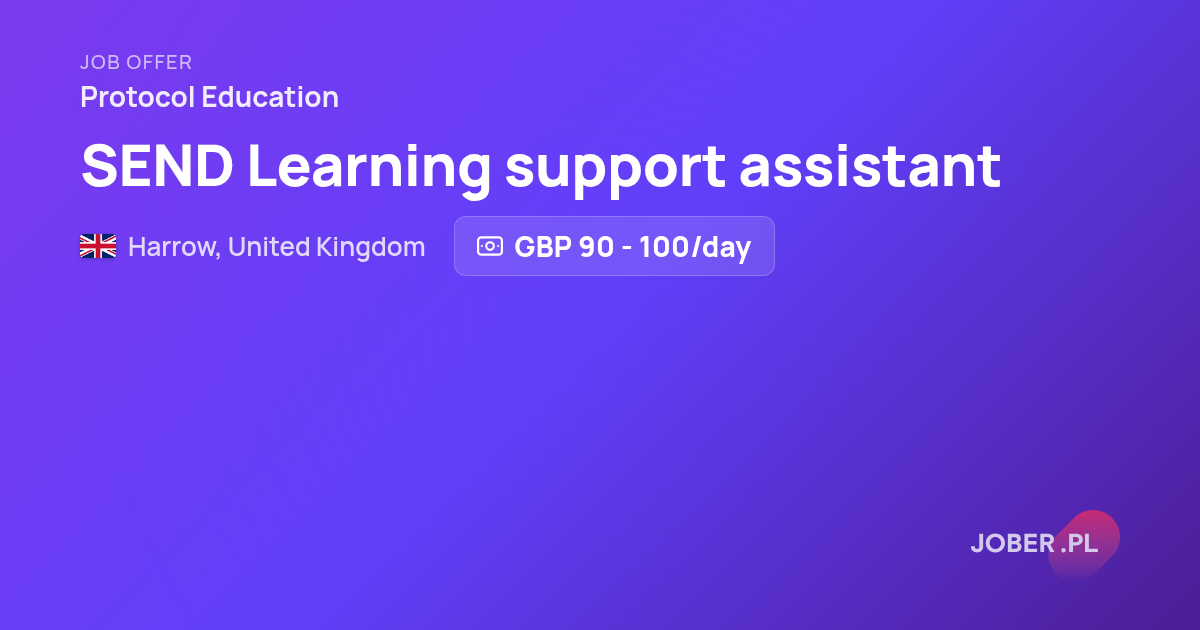 JOB OFFER

Protocol Education

SEND Learning support assistant

Harrow, United Kingdom

GBP 90 - 100/day

JOBER.PL